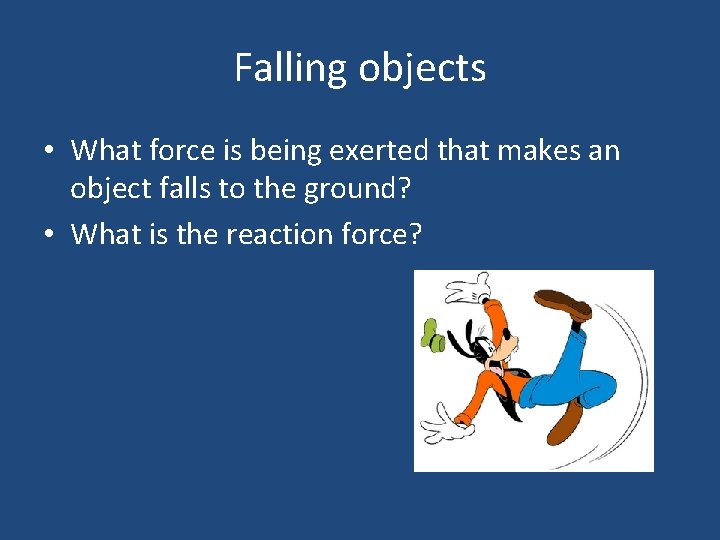 Falling objects

• What force is being exerted that makes an object falls to the ground?
• What is the reaction force?